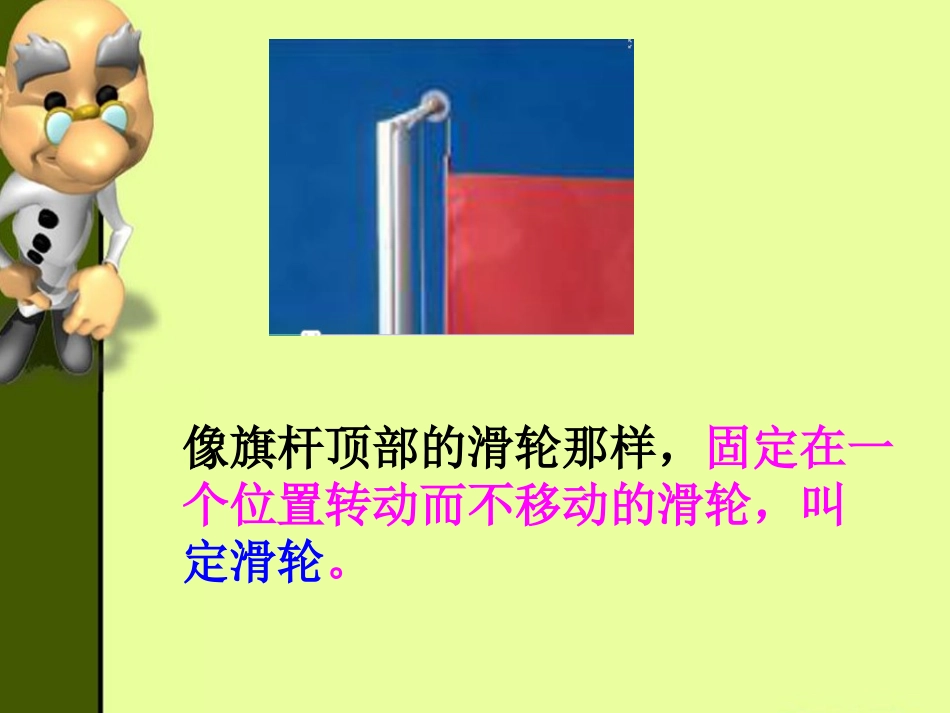 像旗杆顶部的滑轮那样，固定在一个位置转动而不移动的滑轮，叫定滑轮。